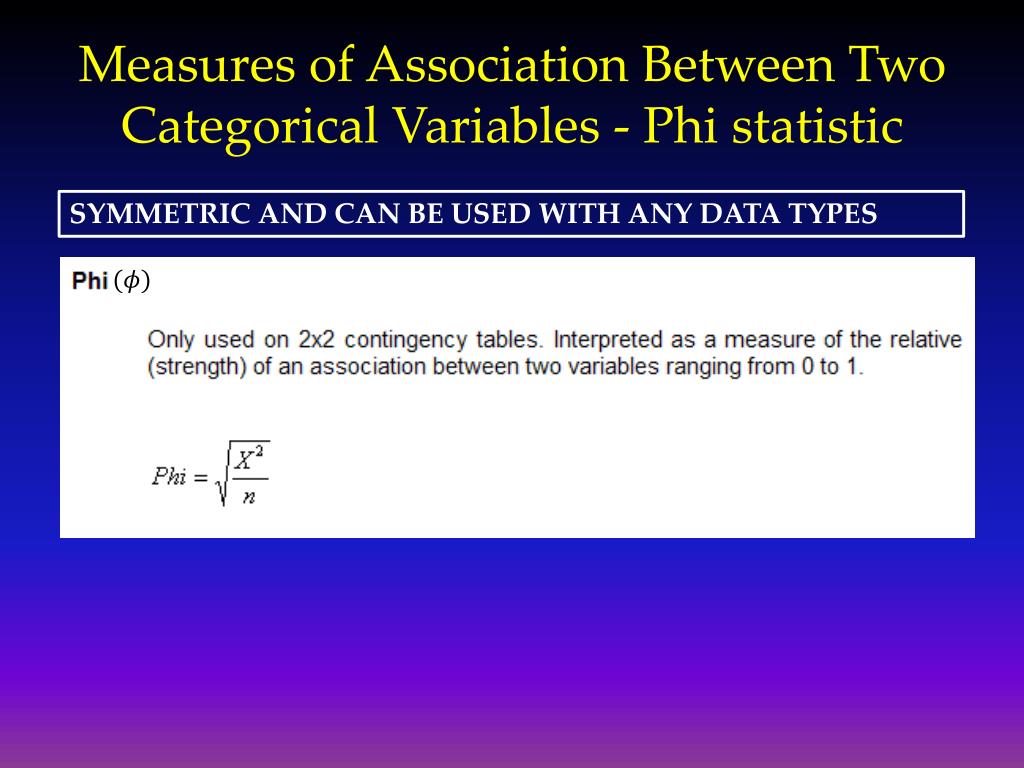 Measures of Association Between Two Categorical Variables - Phi statistic

SYMMETRIC AND CAN BE USED WITH ANY DATA TYPES

Phi ($\phi$)

Only used on 2x2 contingency tables. Interpreted as a measure of the relative (strength) of an association between two variables ranging from 0 to 1.

$Phi = \sqrt{\frac{X^2}{n}}$